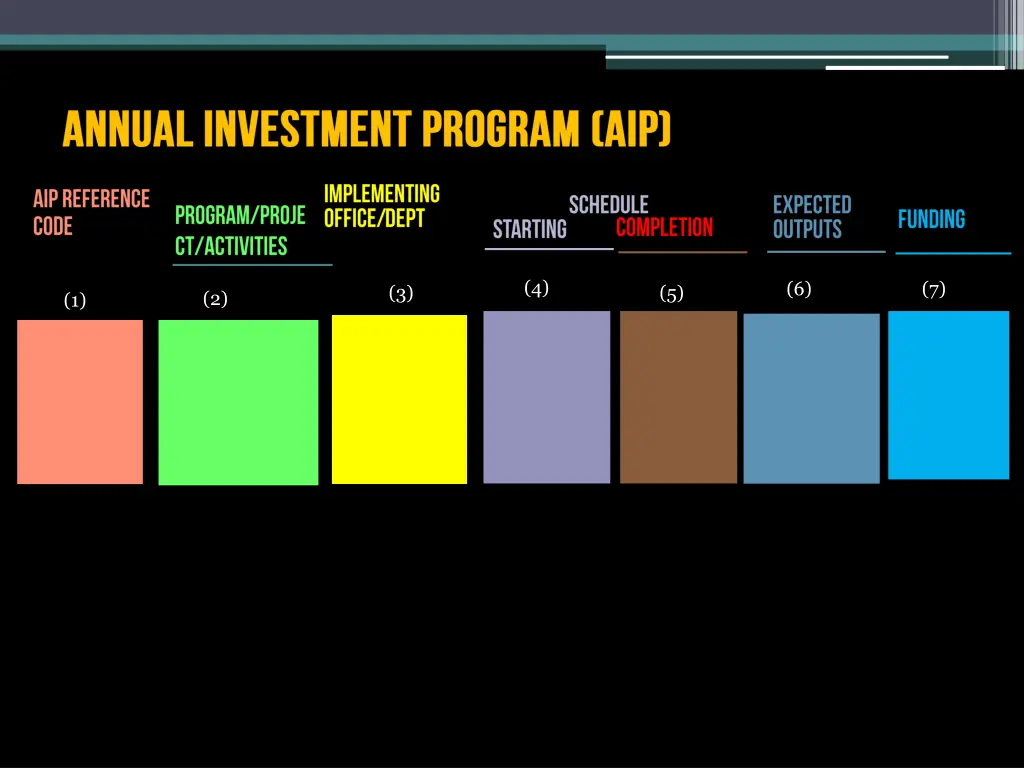 ANNUAL INVESTMENT PROGRAM (AIP)

AIP REFERENCE CODE

PROGRAM/PROJECT/ACTIVITIES

IMPLEMENTING OFFICE/DEPT

SCHEDULE

STARTING

COMPLETION

EXPECTED OUTPUTS

FUNDING

(1)

(2)

(3)

(4)

(5)

(6)

(7)